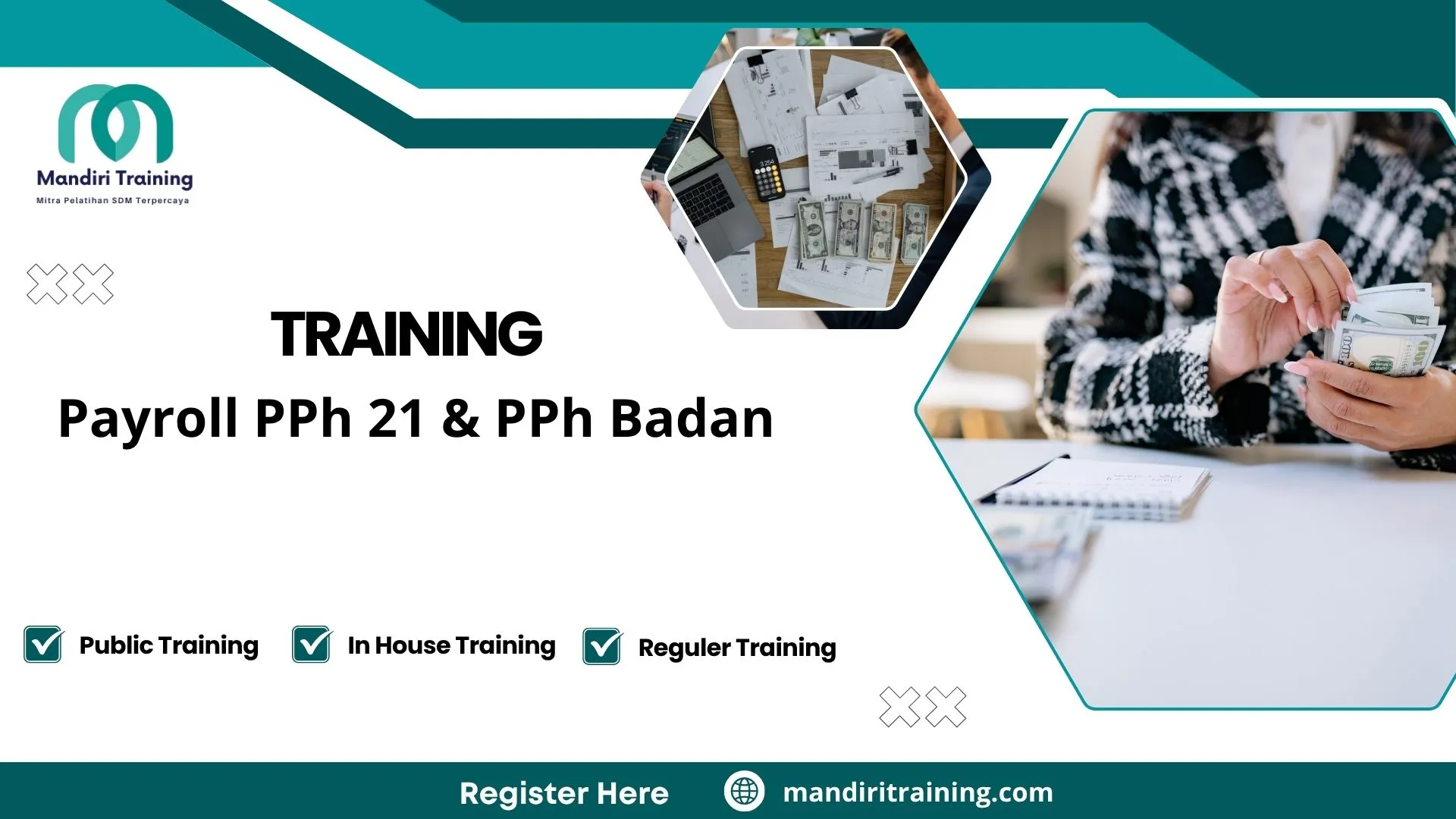 Mandiri Training
Mitra Pelatihan SDM Terpercaya

TRAINING
Payroll PPh 21 & PPh Badan

Public Training
In House Training
Reguler Training

Register Here
mandiritraining.com